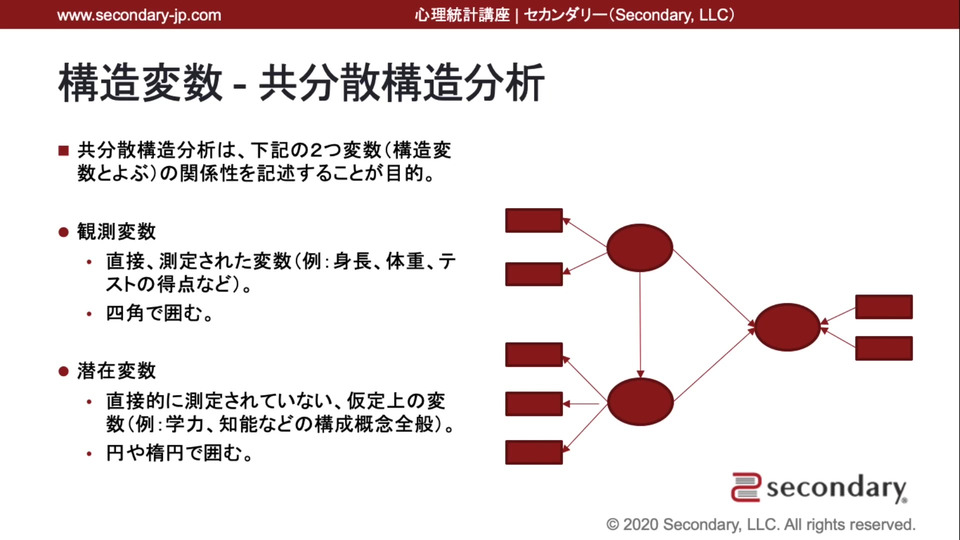 www.secondary-jp.com

心理統計講座 | セカンダリー(Secondary, LLC)

構造変数 - 共分散構造分析

■ 共分散構造分析は、下記の2つ変数(構造変数とよぶ)の関係性を記述することが目的。

● 観測変数

• 直接、測定された変数(例:身長、体重、テストの得点など)。

• 四角で囲む。

● 潜在変数

• 直接的に測定されていない、仮定上の変数(例:学力、知能などの構成概念全般)。

• 円や楕円で囲む。

secondary

© 2020 Secondary, LLC. All rights reserved.